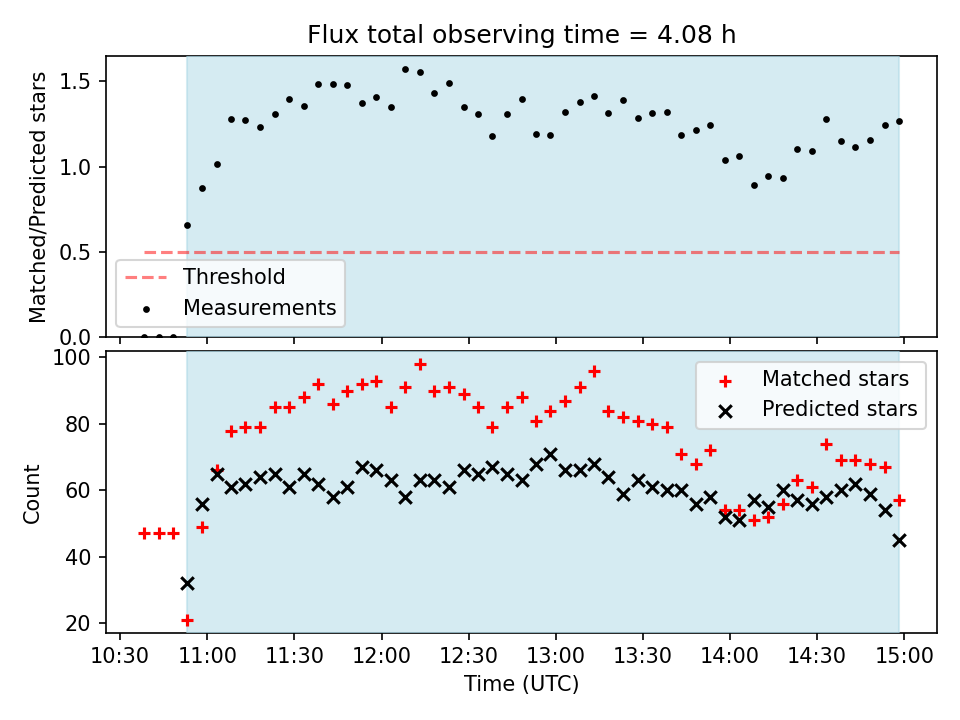 Flux total observing time = 4.08 h

Matched/Predicted stars

1.5
1.0
0.5
0.0

Threshold
Measurements

Count

100
80
60
40
20

Matched stars
Predicted stars

10:30 11:00 11:30 12:00 12:30 13:00 13:30 14:00 14:30 15:00
Time (UTC)